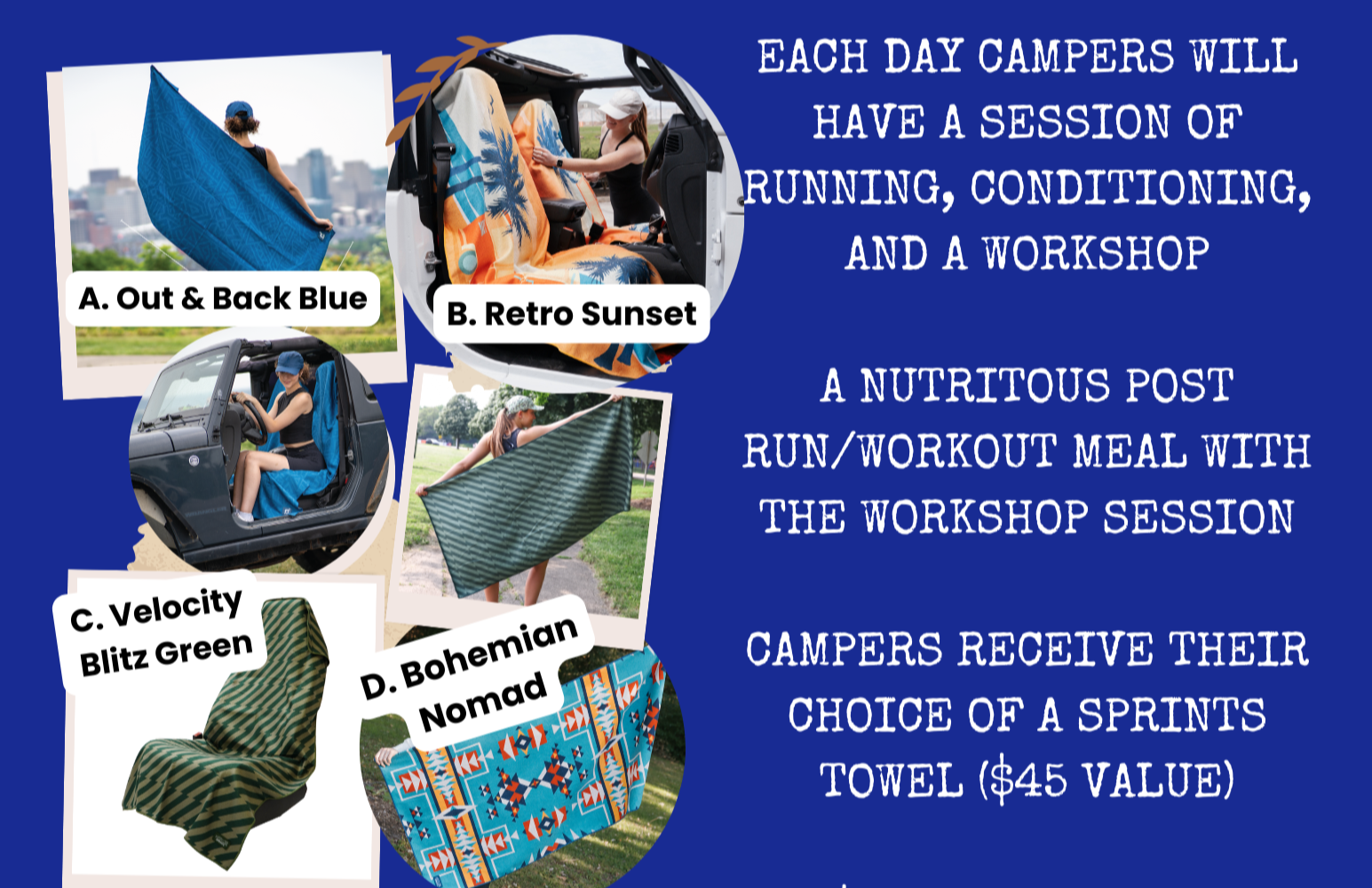 A. Out & Back Blue

B. Retro Sunset

C. Velocity Blitz Green

D. Bohemian Nomad

EACH DAY CAMPERS WILL HAVE A SESSION OF RUNNING, CONDITIONING, AND A WORKSHOP

A NUTRITOUS POST RUN/WORKOUT MEAL WITH THE WORKSHOP SESSION

CAMPERS RECEIVE THEIR CHOICE OF A SPRINTS TOWEL ($45 VALUE)